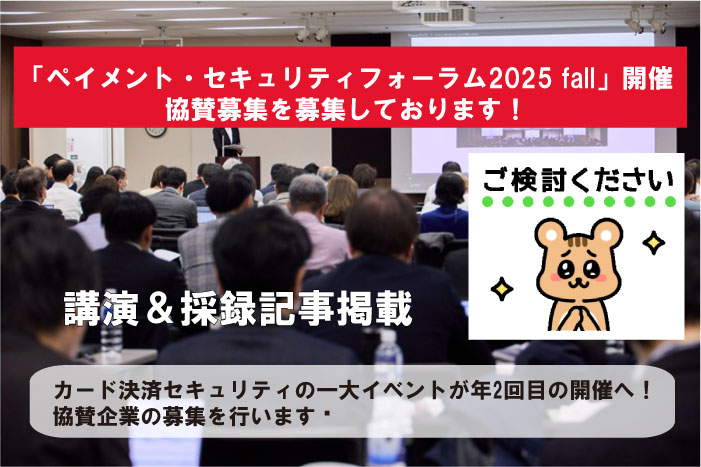 「ペイメント・セキュリティフォーラム2025 fall」開催
協賛募集を募集しております！

ご検討ください

講演＆採録記事掲載

カード決済セキュリティの一大イベントが年2回目の開催へ！
協賛企業の募集を行います･